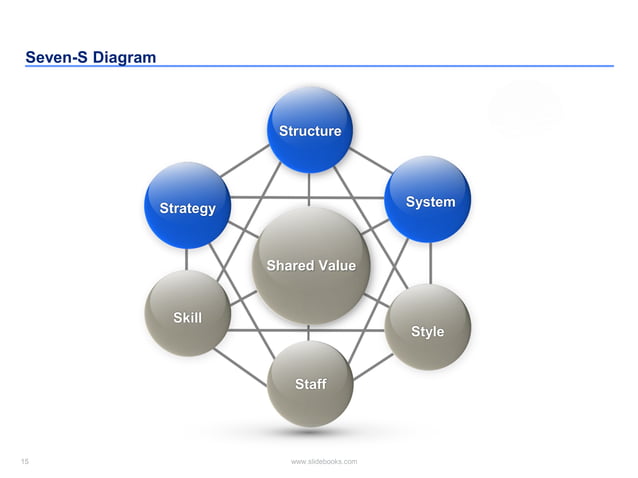 Seven-S Diagram

Structure

Strategy

System

Shared Value

Skill

Style

Staff

15

www.slidebooks.com